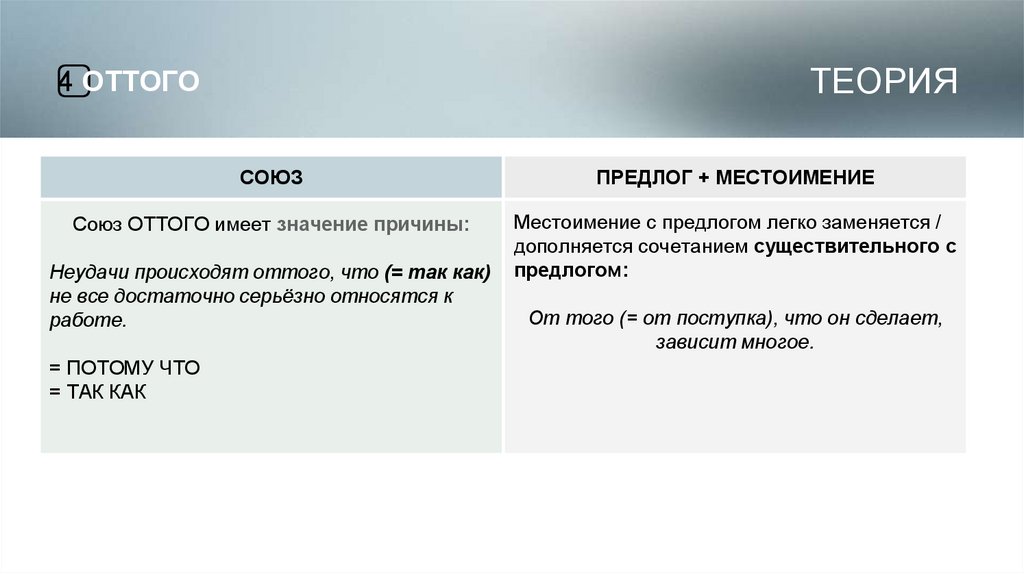 4 ОТТОГО

ТЕОРИЯ

| СОЮЗ | ПРЕДЛОГ + МЕСТОИМЕНИЕ |
|---|---|
| Союз ОТТОГО имеет значение причины: Неудачи происходят оттого, что (= так как) не все достаточно серьёзно относятся к работе. = ПОТОМУ ЧТО = ТАК КАК | Местоимение с предлогом легко заменяется / дополняется сочетанием существительного с предлогом: От того (= от поступка), что он сделает, зависит многое. |